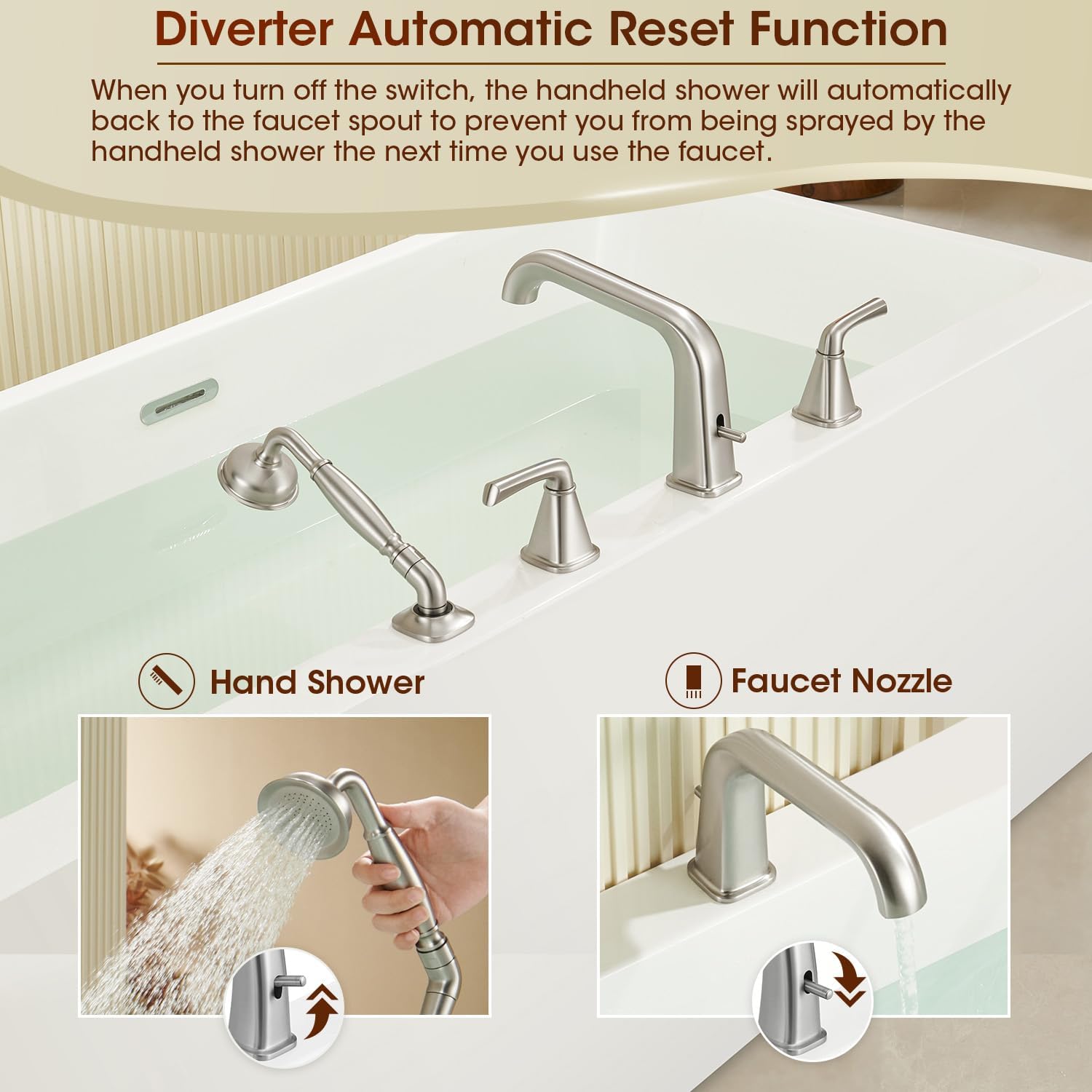 Diverter Automatic Reset Function

When you turn off the switch, the handheld shower will automatically back to the faucet spout to prevent you from being sprayed by the handheld shower the next time you use the faucet.

Hand Shower

Faucet Nozzle